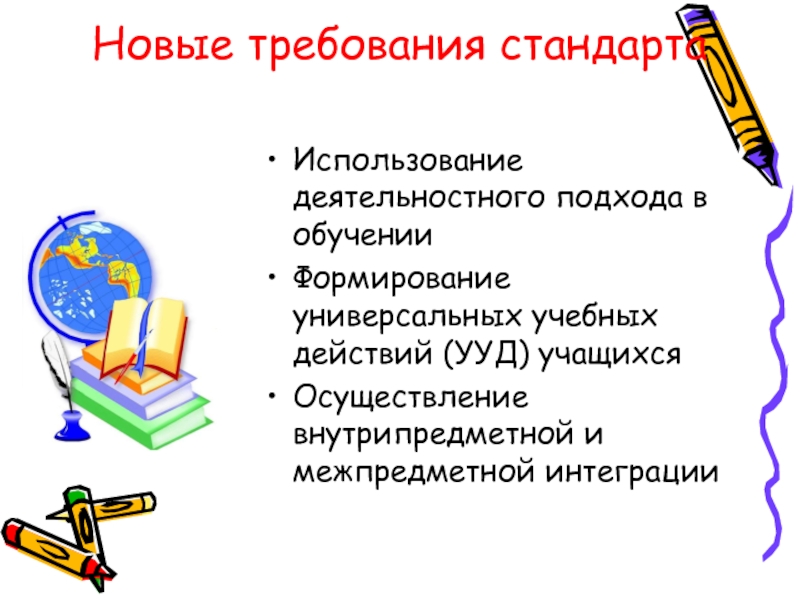 Новые требования стандарта

• Использование деятельностного подхода в обучении
• Формирование универсальных учебных действий (УУД) учащихся
• Осуществление внутрипредметной и межпредметной интеграции